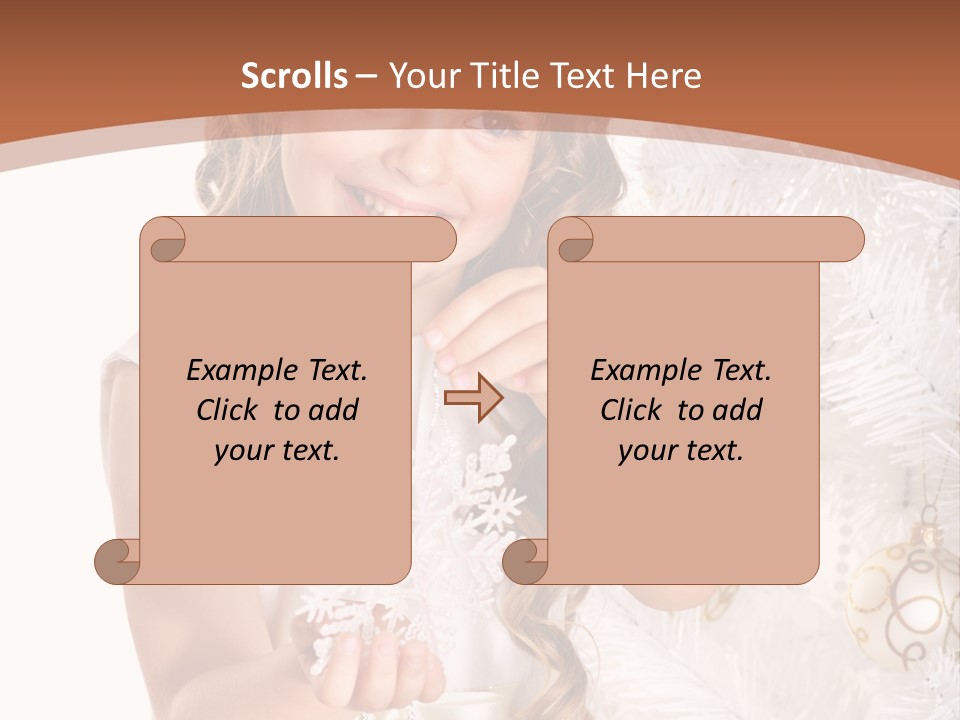 Scrolls – Your Title Text Here

Example Text. Click to add your text.

Example Text. Click to add your text.